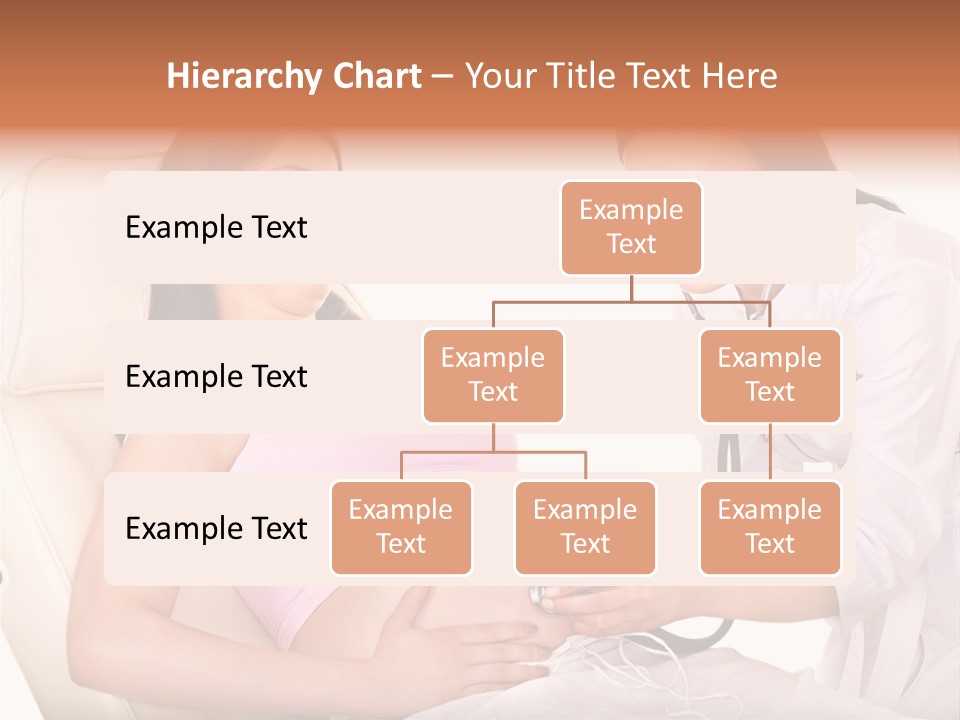 Hierarchy Chart – Your Title Text Here

Example Text

Example Text

Example Text

Example Text

Example Text

Example Text

Example Text

Example Text

Example Text